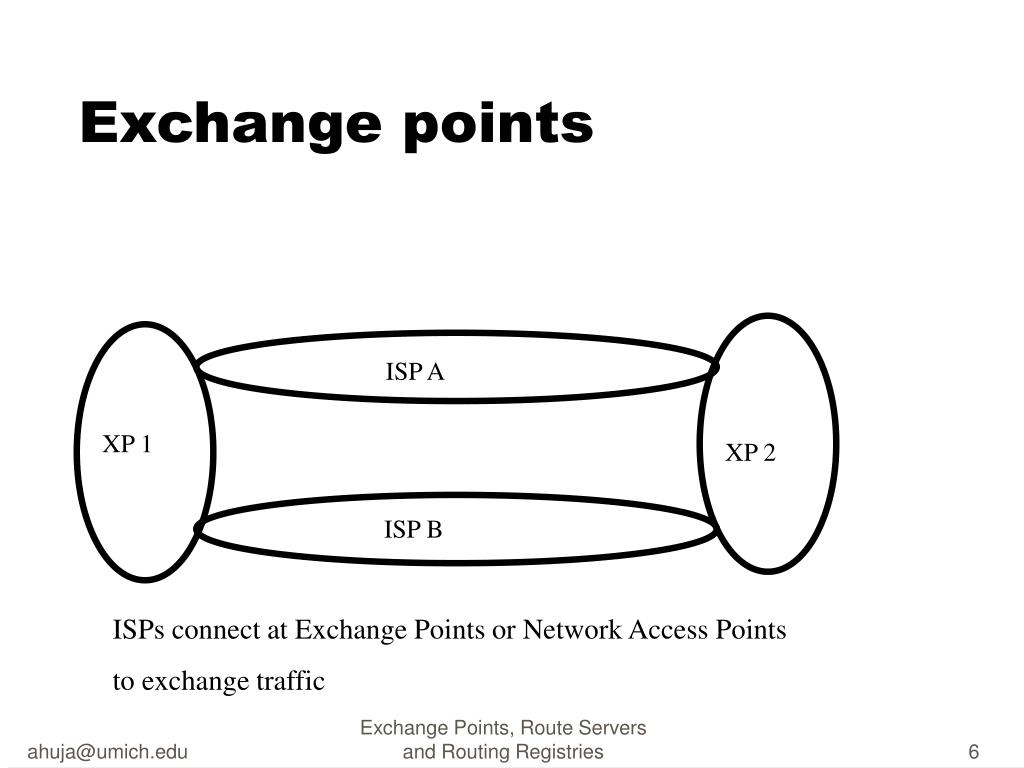 Exchange points

ISP A

XP 1

XP 2

ISP B

ISPs connect at Exchange Points or Network Access Points to exchange traffic

ahuja@umich.edu

Exchange Points, Route Servers and Routing Registries

6